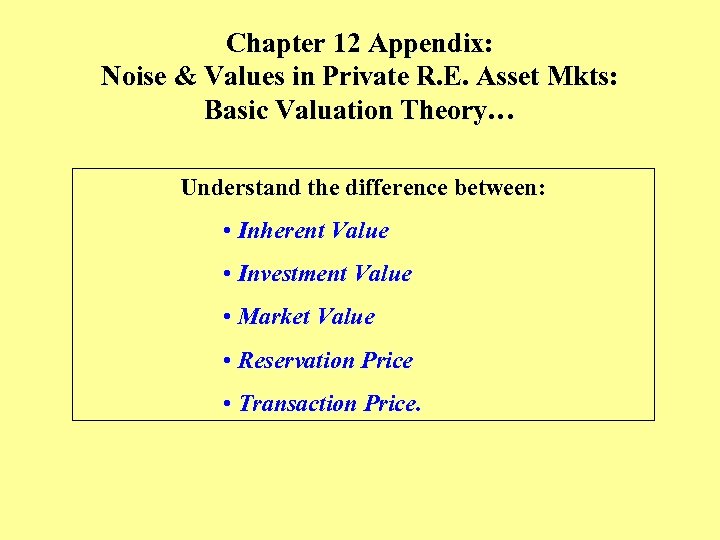 Chapter 12 Appendix:
Noise & Values in Private R.E. Asset Mkts:
Basic Valuation Theory…

Understand the difference between:

• Inherent Value

• Investment Value

• Market Value

• Reservation Price

• Transaction Price.